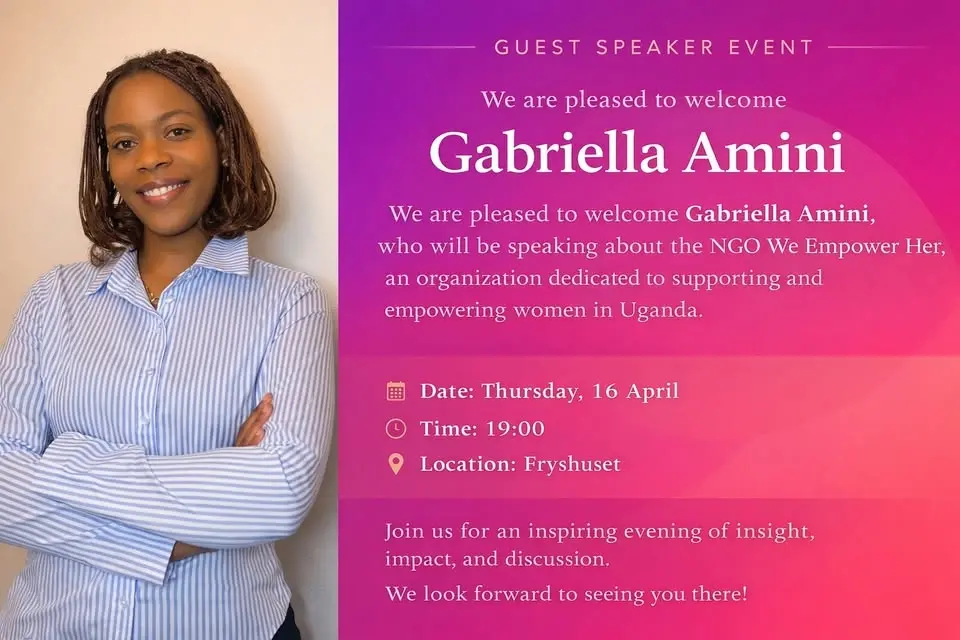 GUEST SPEAKER EVENT

We are pleased to welcome

Gabriella Amini

We are pleased to welcome Gabriella Amini, who will be speaking about the NGO We Empower Her, an organization dedicated to supporting and empowering women in Uganda.

Date: Thursday, 16 April

Time: 19:00

Location: Fryshuset

Join us for an inspiring evening of insight, impact, and discussion.

We look forward to seeing you there!